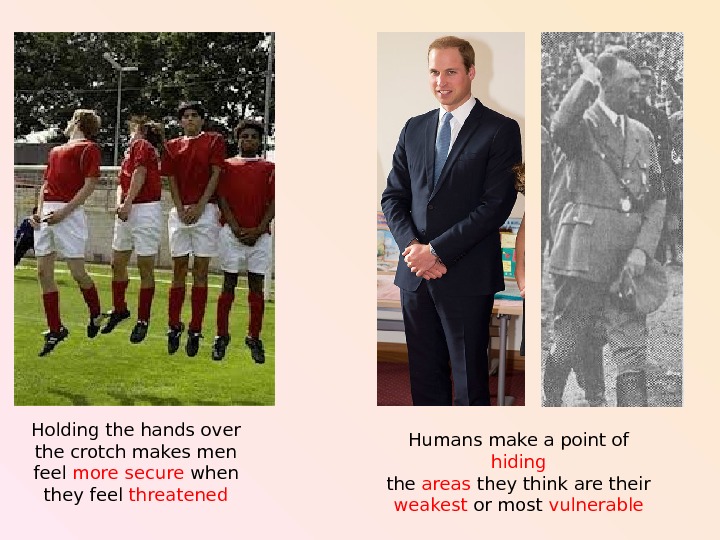 Holding the hands over the crotch makes men feel more secure when they feel threatened

Humans make a point of hiding the areas they think are their weakest or most vulnerable